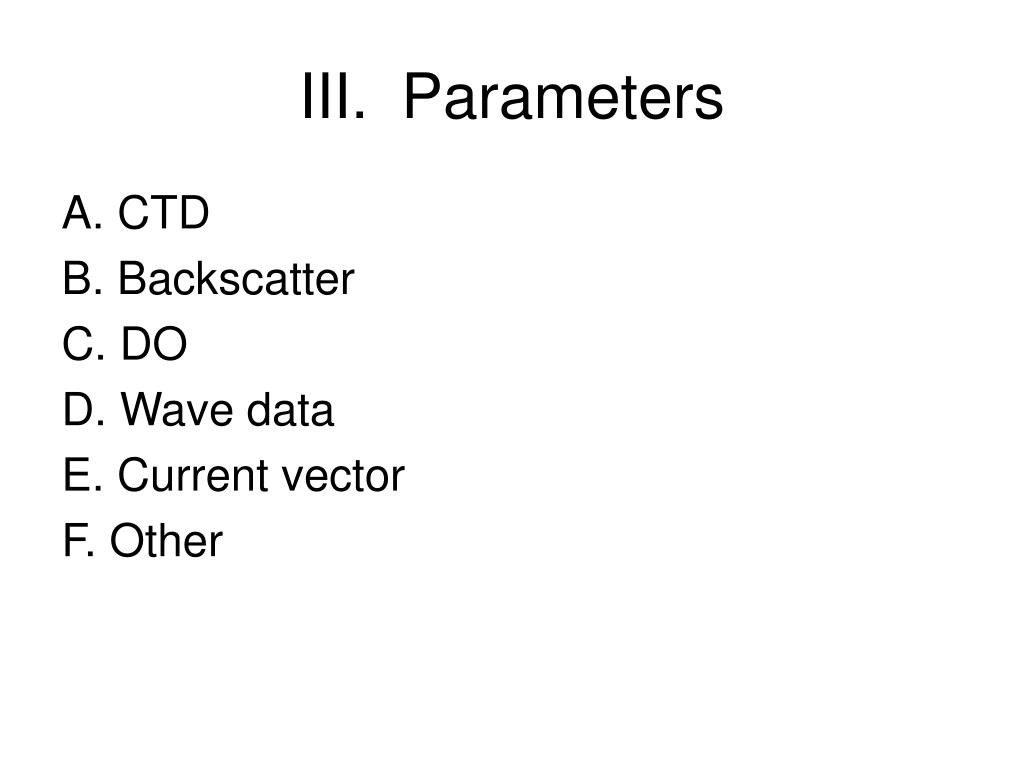 III. Parameters

A. CTD
B. Backscatter
C. DO
D. Wave data
E. Current vector
F. Other